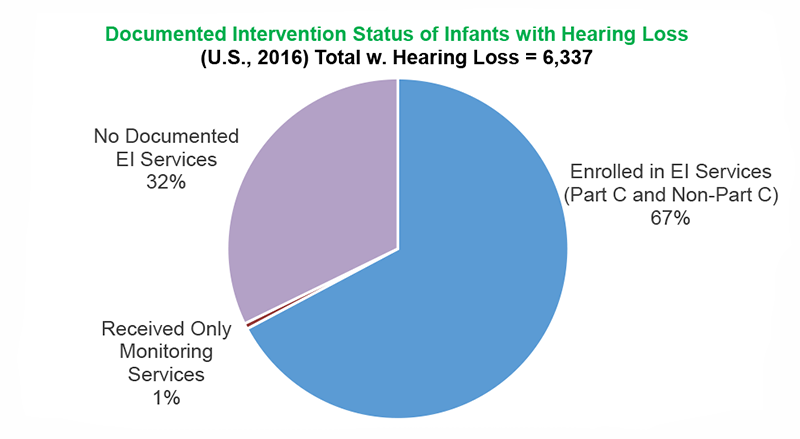 Documented Intervention Status of Infants with Hearing Loss
(U.S., 2016) Total w. Hearing Loss = 6,337

No Documented EI Services 32%

Enrolled in EI Services (Part C and Non-Part C) 67%

Received Only Monitoring Services 1%